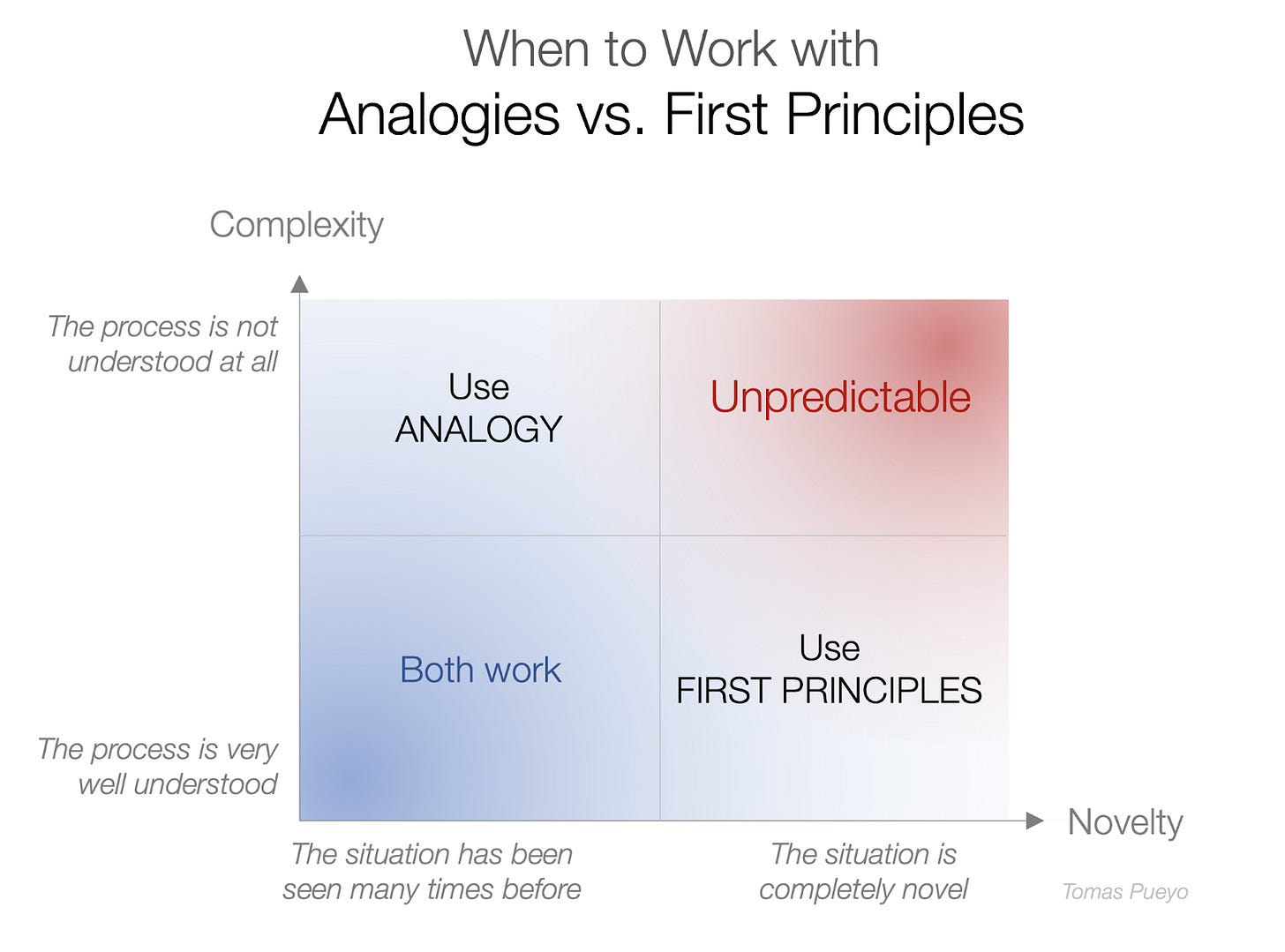 When to Work with
Analogies vs. First Principles

Complexity

The process is not understood at all

Use ANALOGY

Unpredictable

Both work

Use FIRST PRINCIPLES

The process is very well understood

Novelty

The situation has been seen many times before

The situation is completely novel

Tomas Pueyo